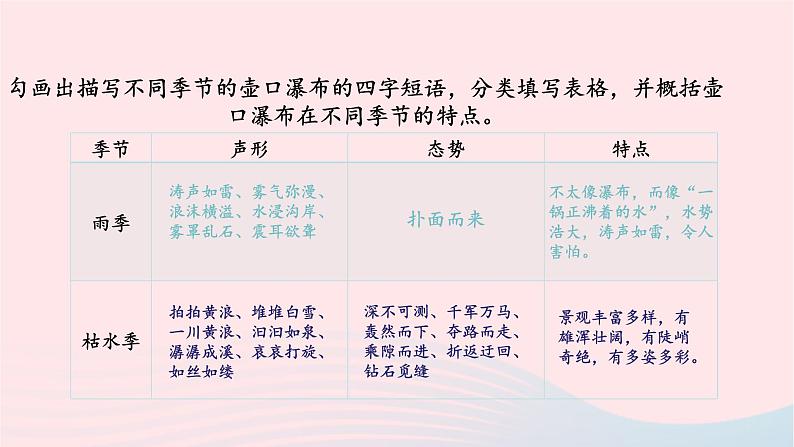 勾画出描写不同季节的壶口瀑布的四字短语，分类填写表格，并概括壶口瀑布在不同季节的特点。

| 季节 | 声形 | 态势 | 特点 |
|---|---|---|---|
| 雨季 | 涛声如雷、雾气弥漫、浪沫横溢、水浸沟岸、雾罩乱石、震耳欲聋 | 扑面而来 | 不太像瀑布，而像“一锅正沸着的水”，水势浩大，涛声如雷，令人害怕。 |
| 枯水季 | 拍拍黄浪、堆堆白雪、一川黄浪、汩汩如泉、潺潺成溪、哀哀打旋、如丝如缕 | 深不可测、千军万马、轰然而下、夺路而走、乘隙而进、折返迂回、钻石觅缝 | 景观丰富多样，有雄浑壮阔，有陡峭奇绝，有多姿多彩。 |